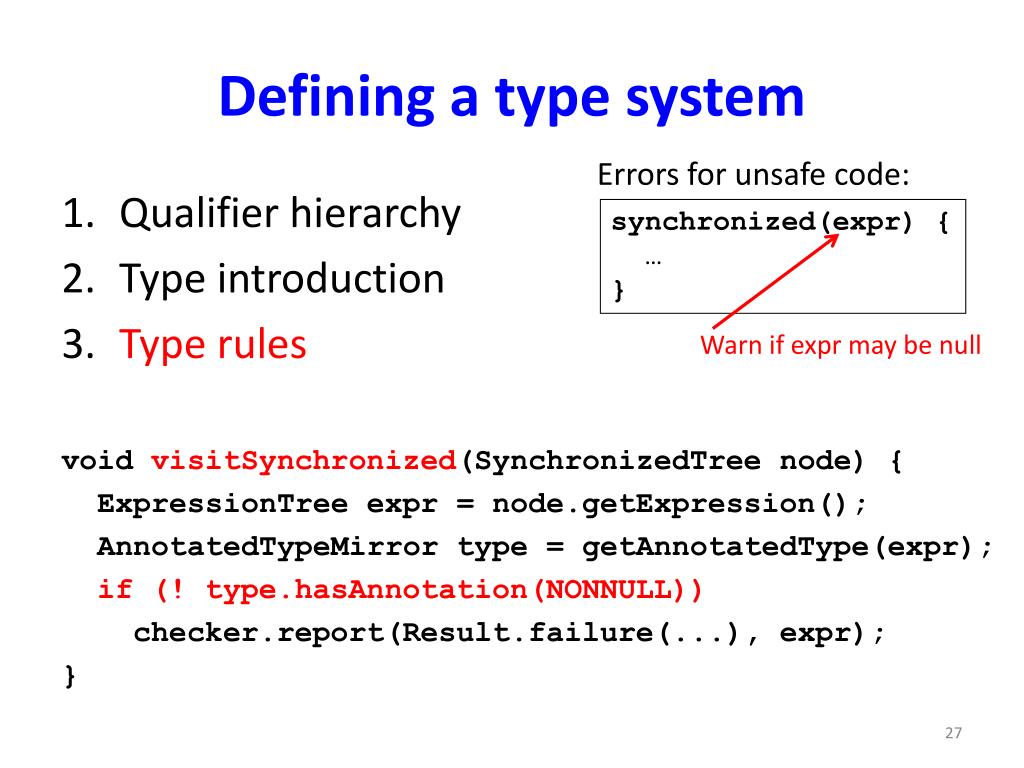 Defining a type system

1. Qualifier hierarchy
2. Type introduction
3. Type rules

Errors for unsafe code:

synchronized(expr) {
  …
}

Warn if expr may be null

void visitSynchronized(SynchronizedTree node) {
  ExpressionTree expr = node.getExpression();
  AnnotatedTypeMirror type = getAnnotatedType(expr);
  if (! type.hasAnnotation(NONNULL))
    checker.report(Result.failure(...), expr);
}

27